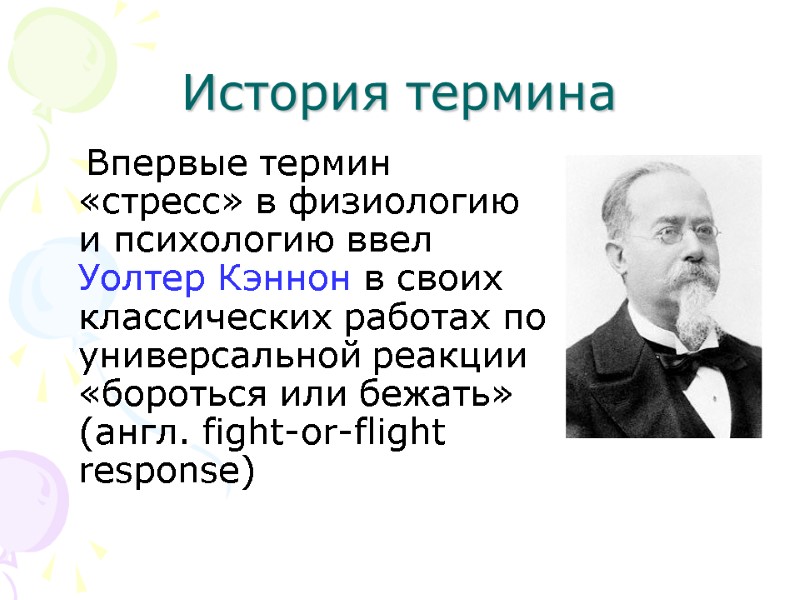 История термина

Впервые термин «стресс» в физиологию и психологию ввел Уолтер Кэннон в своих классических работах по универсальной реакции «бороться или бежать» (англ. fight-or-flight response)